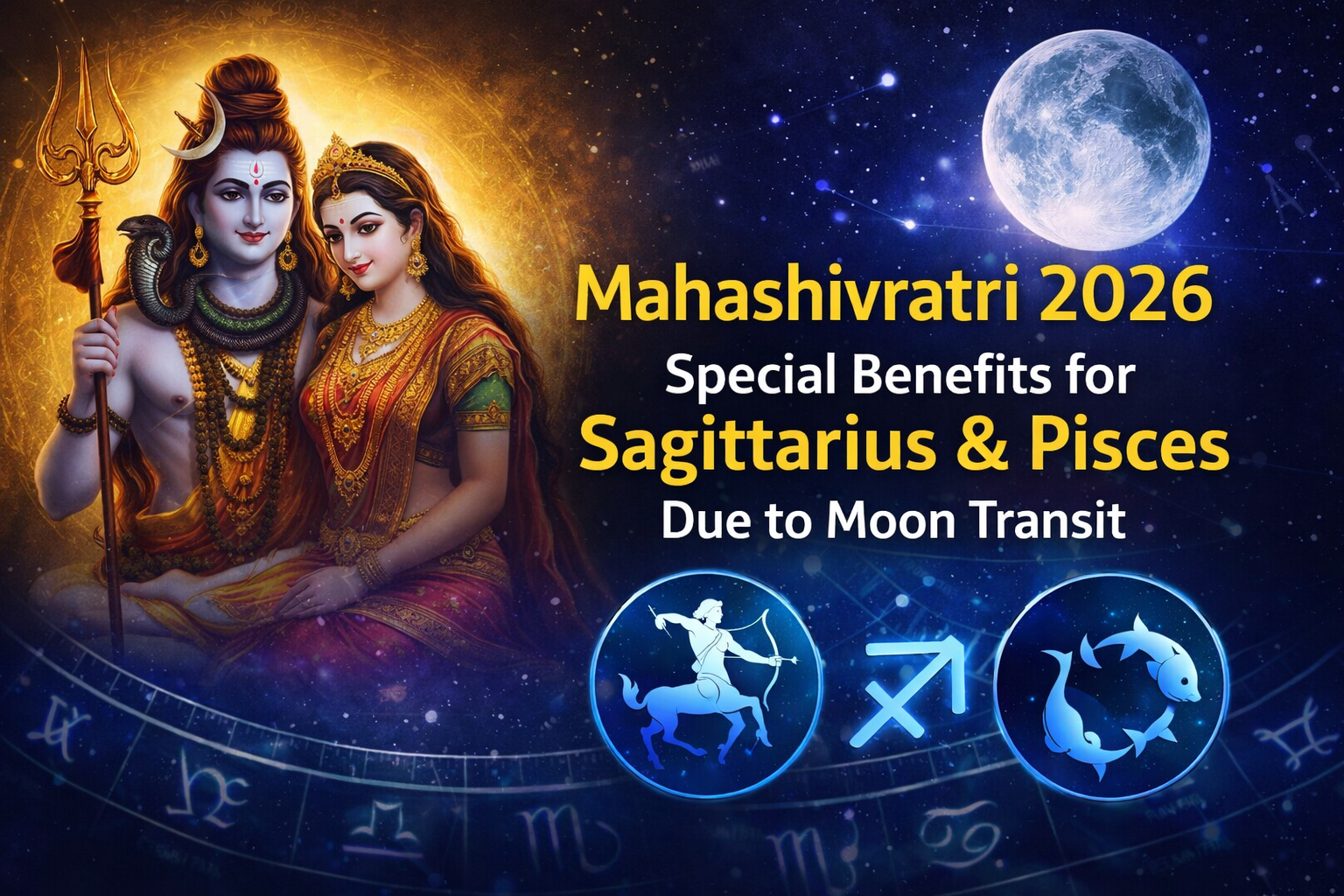 Mahashivratri 2026
Special Benefits for
Sagittarius & Pisces
Due to Moon Transit